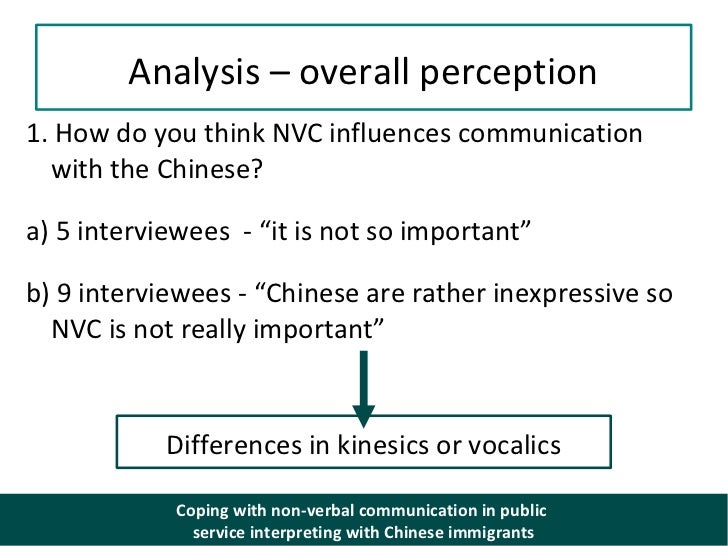 Analysis – overall perception

1. How do you think NVC influences communication with the Chinese?

a) 5 interviewees - “it is not so important”

b) 9 interviewees - “Chinese are rather inexpressive so NVC is not really important”

Differences in kinesics or vocalics

Coping with non-verbal communication in public service interpreting with Chinese immigrants